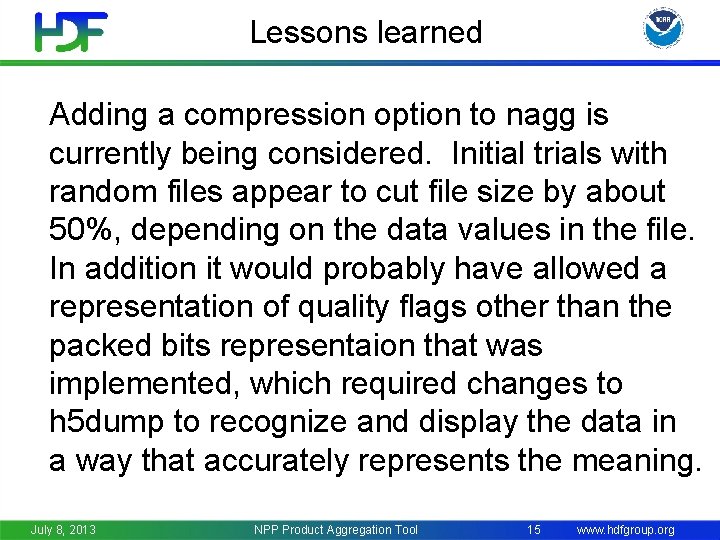 HDF

Lessons learned

NOAA

Adding a compression option to nagg is currently being considered. Initial trials with random files appear to cut file size by about 50%, depending on the data values in the file. In addition it would probably have allowed a representation of quality flags other than the packed bits representaion that was implemented, which required changes to h5dump to recognize and display the data in a way that accurately represents the meaning.

July 8, 2013 NPP Product Aggregation Tool 15 www.hdfgroup.org